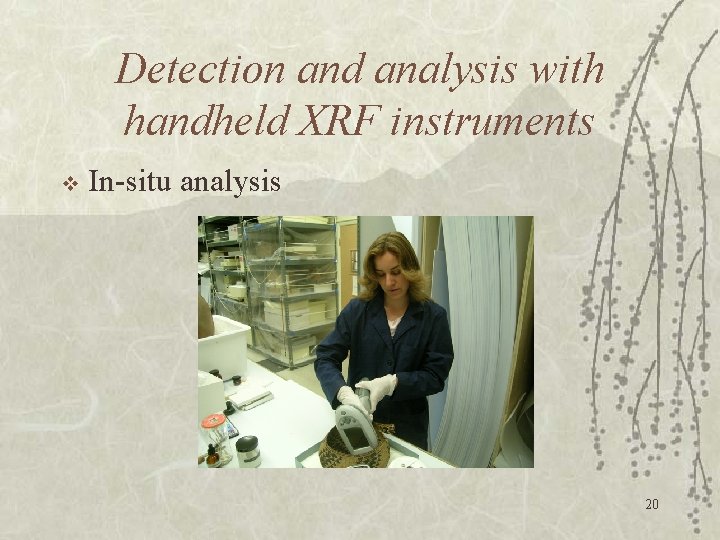 Detection and analysis with handheld XRF instruments

❖ In-situ analysis

20